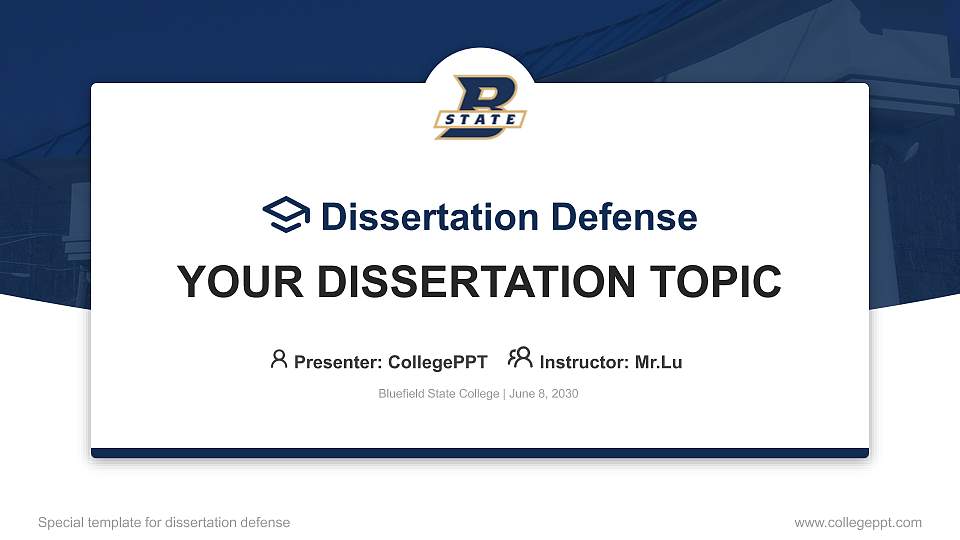 B
STATE

Dissertation Defense

YOUR DISSERTATION TOPIC

Presenter: CollegePPT Instructor: Mr.Lu

Bluefield State College | June 8, 2030

Special template for dissertation defense

www.collegeppt.com